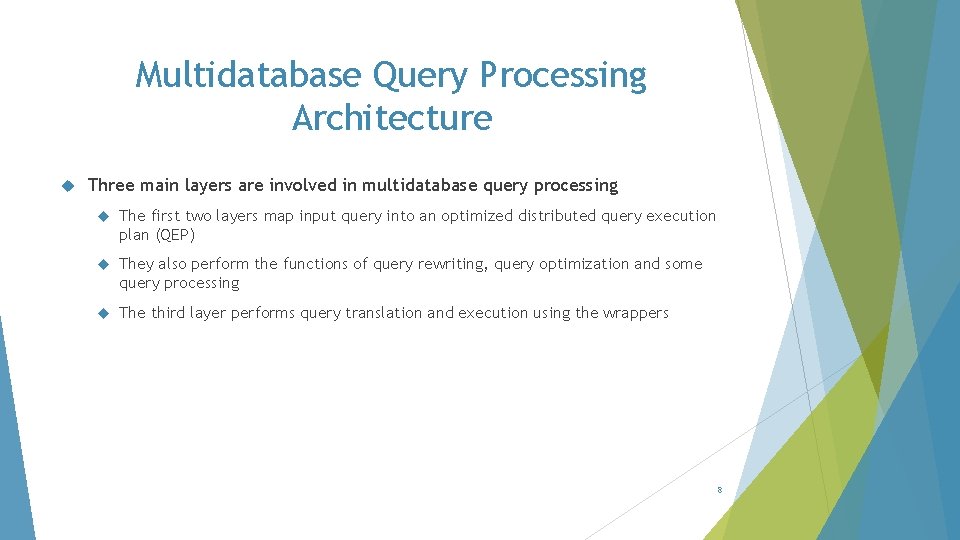 Multidatabase Query Processing Architecture

Three main layers are involved in multidatabase query processing

The first two layers map input query into an optimized distributed query execution plan (QEP)

They also perform the functions of query rewriting, query optimization and some query processing

The third layer performs query translation and execution using the wrappers

8